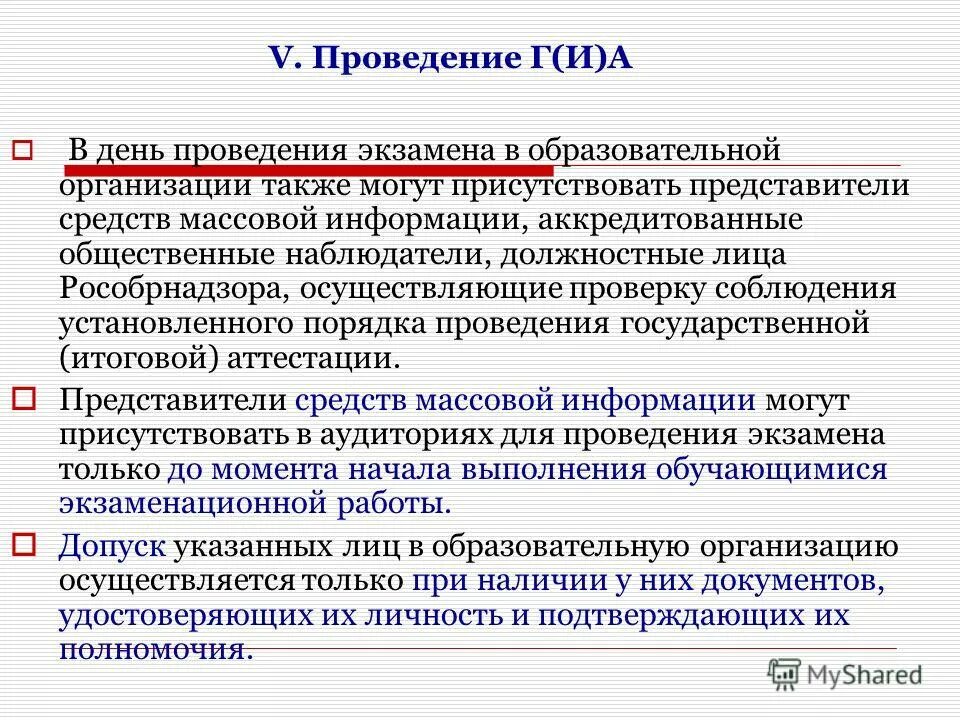 V. Проведение Г(И)А

В день проведения экзамена в образовательной организации также могут присутствовать представители средств массовой информации, аккредитованные общественные наблюдатели, должностные лица Рособрнадзора, осуществляющие проверку соблюдения установленного порядка проведения государственной (итоговой) аттестации.

Представители средств массовой информации могут присутствовать в аудиториях для проведения экзамена только до момента начала выполнения обучающимися экзаменационной работы.

Допуск указанных лиц в образовательную организацию осуществляется только при наличии у них документов, удостоверяющих их личность и подтверждающих их полномочия.

MyShared